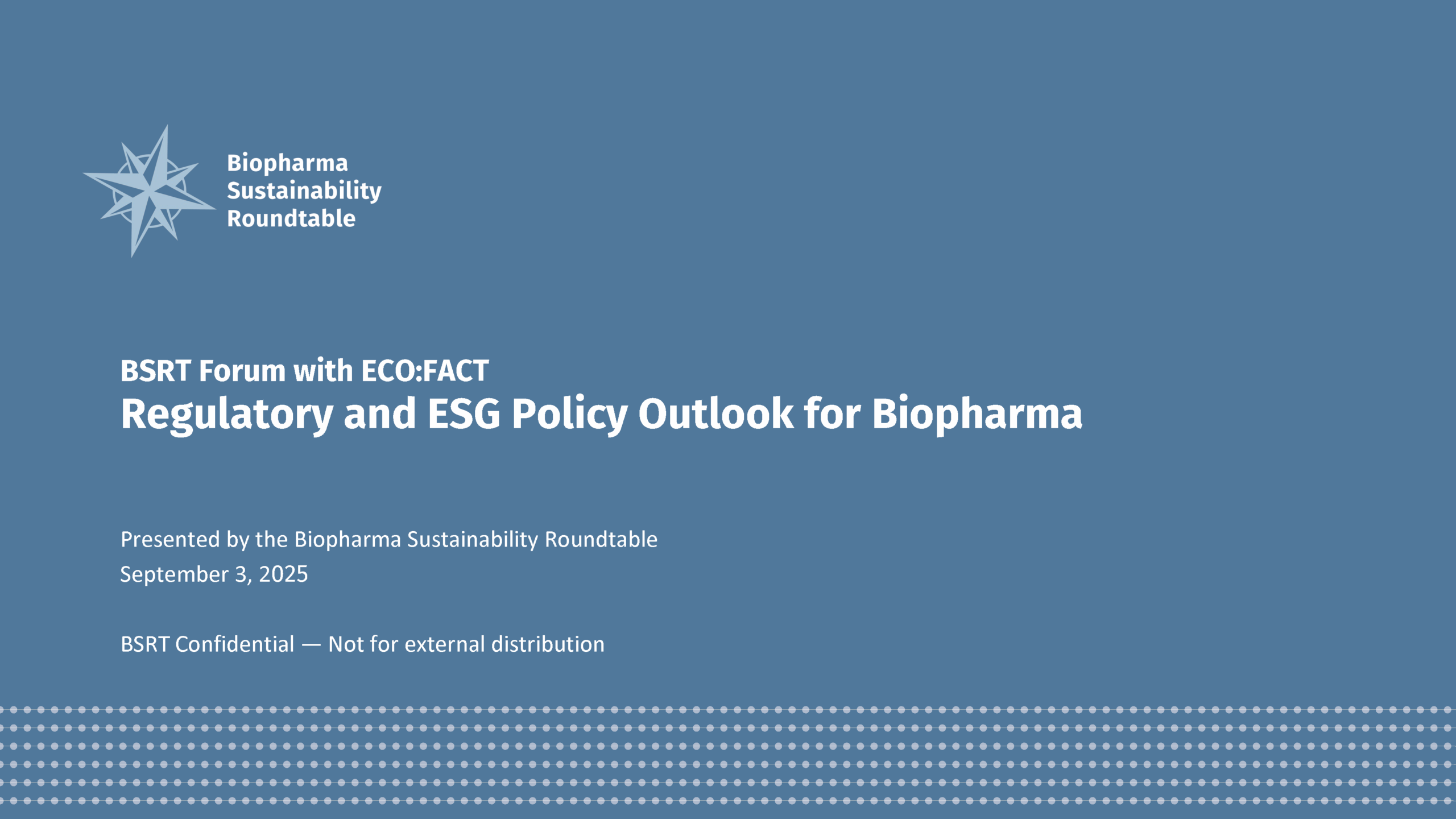 Biopharma
Sustainability
Roundtable

BSRT Forum with ECO:FACT
Regulatory and ESG Policy Outlook for Biopharma

Presented by the Biopharma Sustainability Roundtable
September 3, 2025

BSRT Confidential — Not for external distribution